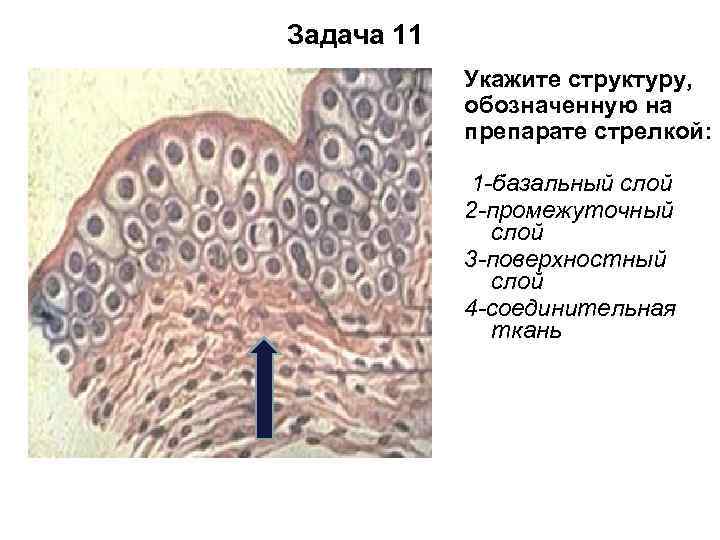 Задача 11

Укажите структуру, обозначенную на препарате стрелкой:

1-базальный слой
2-промежуточный слой
3-поверхностный слой
4-соединительная ткань